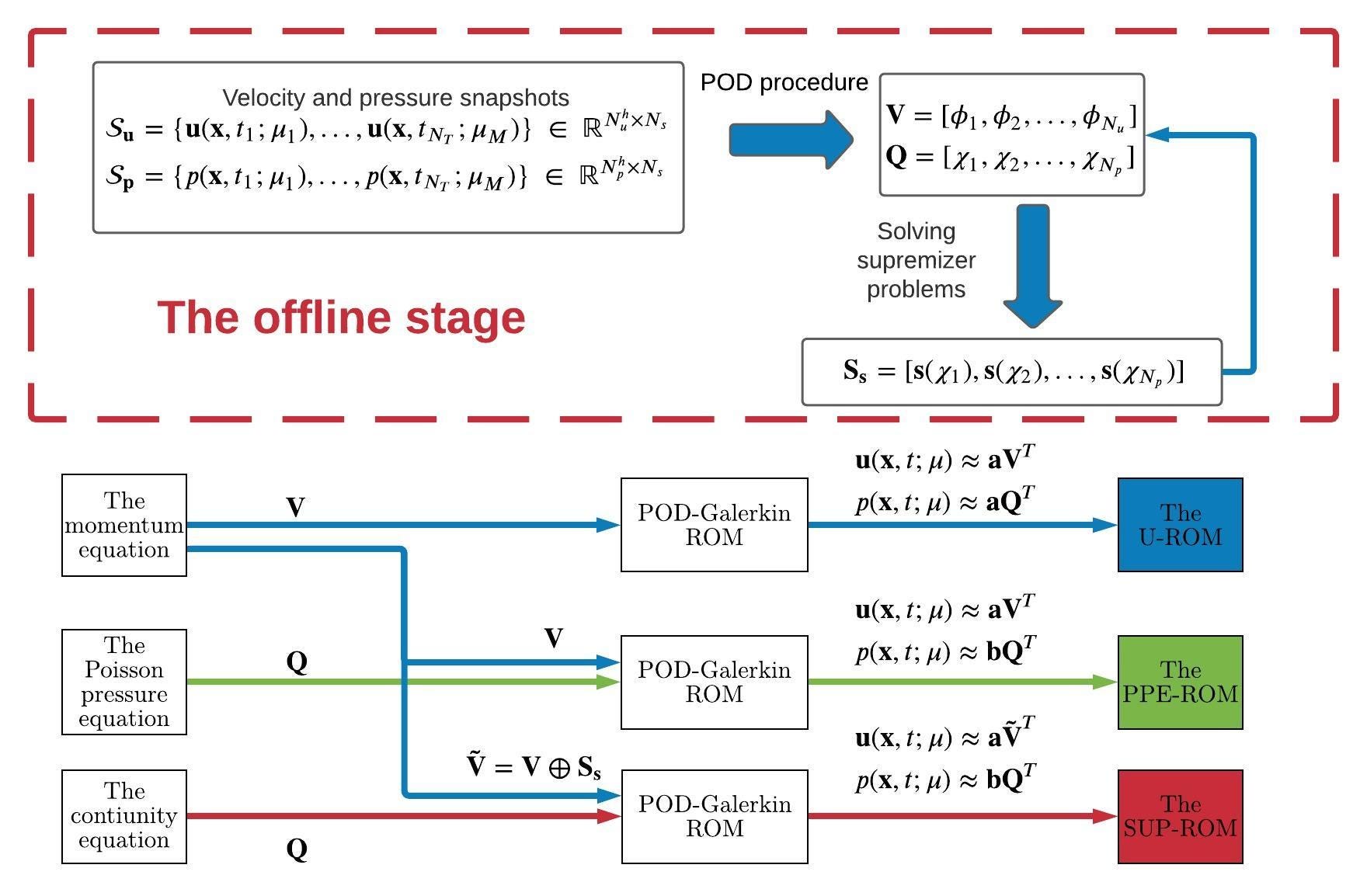 Velocity and pressure snapshots
$\mathcal{S}_{\mathbf{u}} = \{\mathbf{u}(\mathbf{x}, t_1; \mu_1), \ldots, \mathbf{u}(\mathbf{x}, t_{N_T}; \mu_M)\} \in \mathbb{R}^{N_u^h \times N_s}$
$\mathcal{S}_{\mathbf{p}} = \{p(\mathbf{x}, t_1; \mu_1), \ldots, p(\mathbf{x}, t_{N_T}; \mu_M)\} \in \mathbb{R}^{N_p^h \times N_s}$

POD procedure

$\mathbf{V} = [\phi_1, \phi_2, \ldots, \phi_{N_u}]$
$\mathbf{Q} = [\chi_1, \chi_2, \ldots, \chi_{N_p}]$

Solving supremizer problems

The offline stage

$\mathbf{S_s} = [\mathbf{s}(\chi_1), \mathbf{s}(\chi_2), \ldots, \mathbf{s}(\chi_{N_p})]$

The momentum equation

$\mathbf{V}$

POD-Galerkin ROM

$\mathbf{u}(\mathbf{x}, t; \mu) \approx \mathbf{a}\mathbf{V}^T$
$p(\mathbf{x}, t; \mu) \approx \mathbf{a}\mathbf{Q}^T$

The U-ROM

The Poisson pressure equation

$\mathbf{Q}$

$\mathbf{V}$

POD-Galerkin ROM

$\mathbf{u}(\mathbf{x}, t; \mu) \approx \mathbf{a}\mathbf{V}^T$
$p(\mathbf{x}, t; \mu) \approx \mathbf{b}\mathbf{Q}^T$

The PPE-ROM

The contiunity equation

$\tilde{\mathbf{V}} = \mathbf{V} \oplus \mathbf{S_s}$

$\mathbf{Q}$

POD-Galerkin ROM

$\mathbf{u}(\mathbf{x}, t; \mu) \approx \mathbf{a}\tilde{\mathbf{V}}^T$
$p(\mathbf{x}, t; \mu) \approx \mathbf{b}\mathbf{Q}^T$

The SUP-ROM